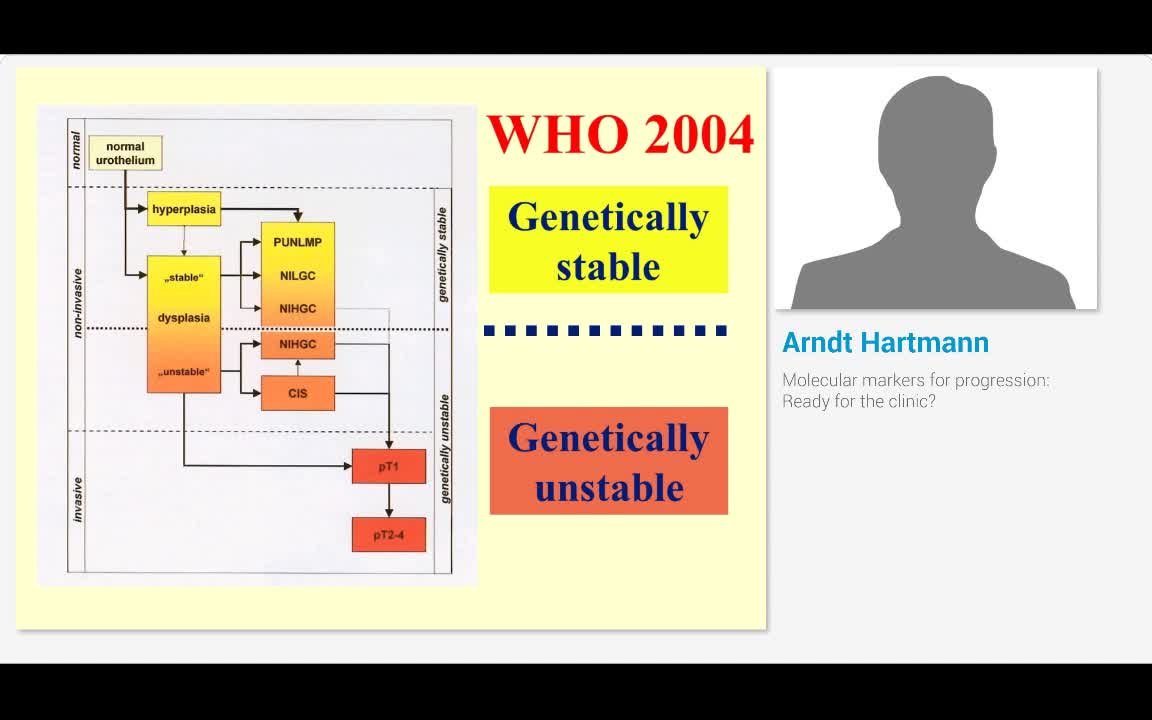 normal

non-invasive

invasive

normal urothelium

hyperplasia

„stable“

dysplasia

„unstable“

PUNLMP

NILGC

NIHGC

NIHGC

CIS

pT1

pT2-4

genetically stable

genetically unstable

WHO 2004

Genetically stable

Genetically unstable

Arndt Hartmann

Molecular markers for progression: Ready for the clinic?